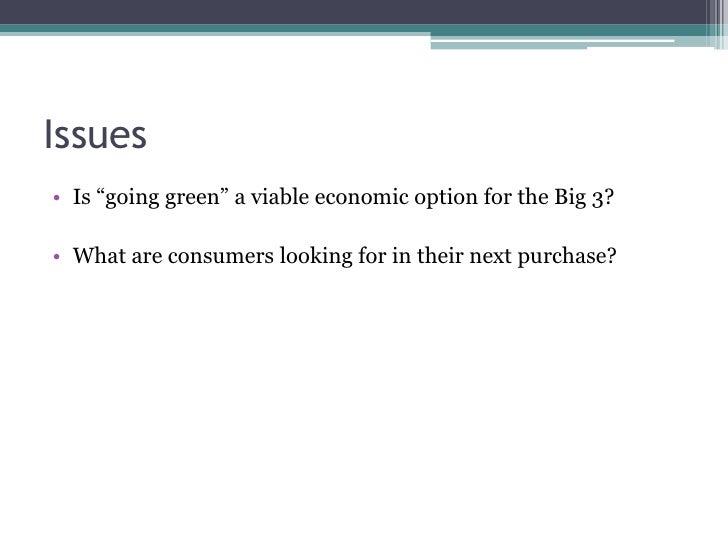 Issues

• Is “going green” a viable economic option for the Big 3?

• What are consumers looking for in their next purchase?